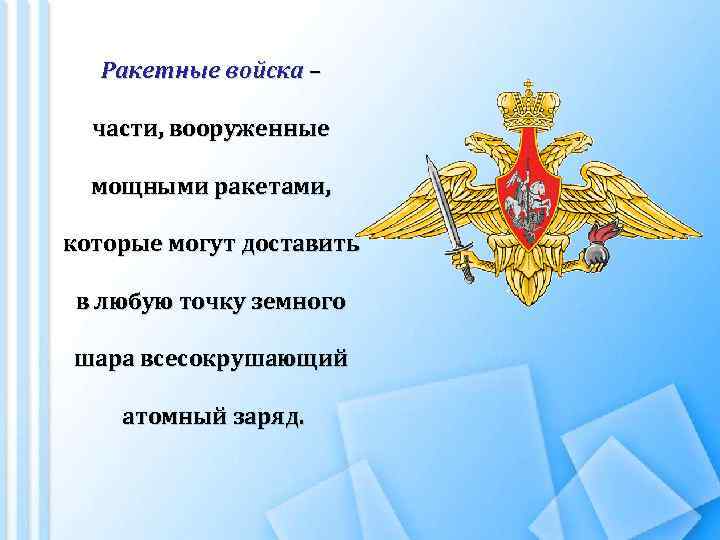 Ракетные войска – части, вооруженные мощными ракетами, которые могут доставить в любую точку земного шара всесокрушающий атомный заряд.